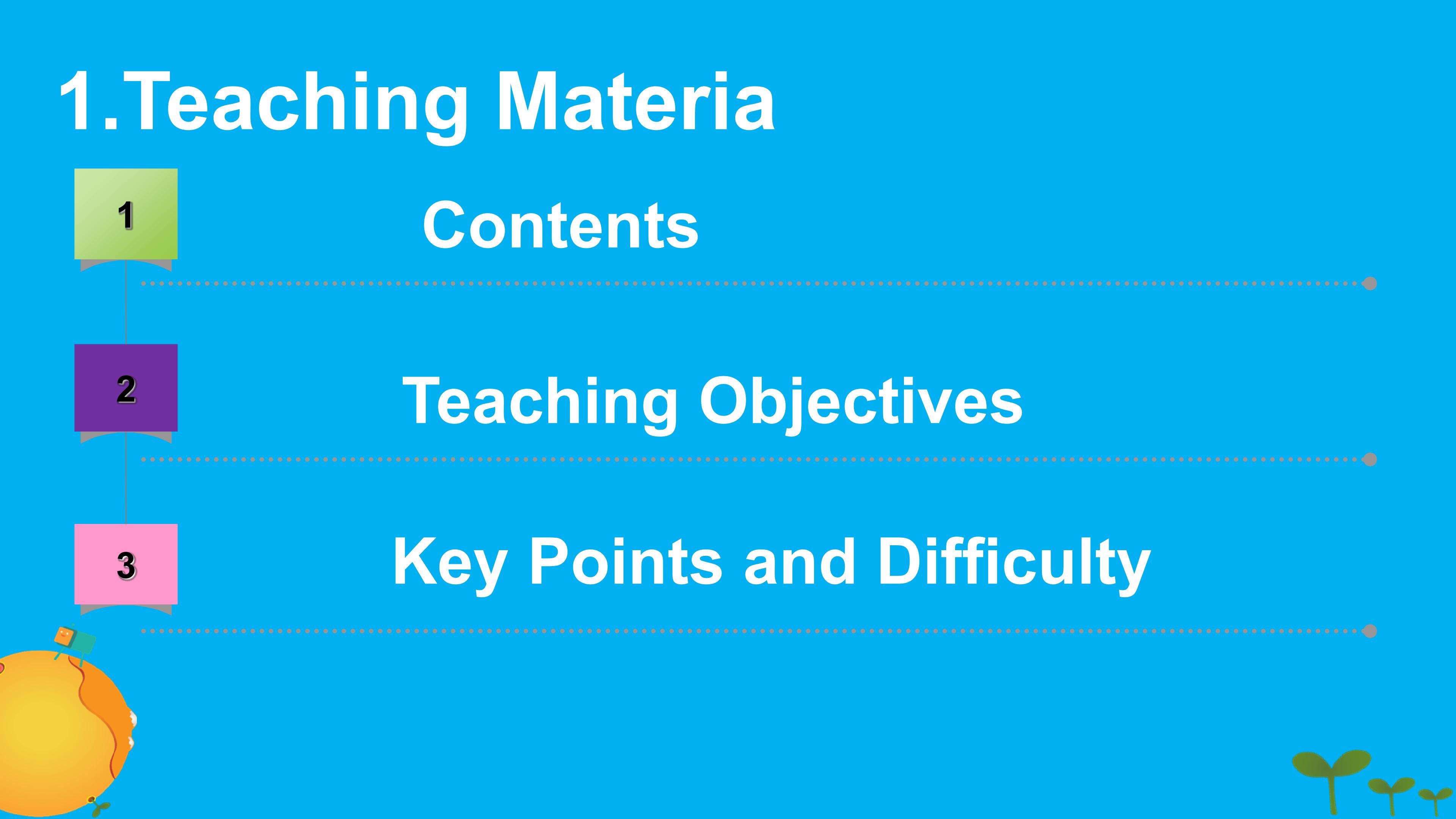 1.Teaching Materia

1

Contents

2

Teaching Objectives

3

Key Points and Difficulty